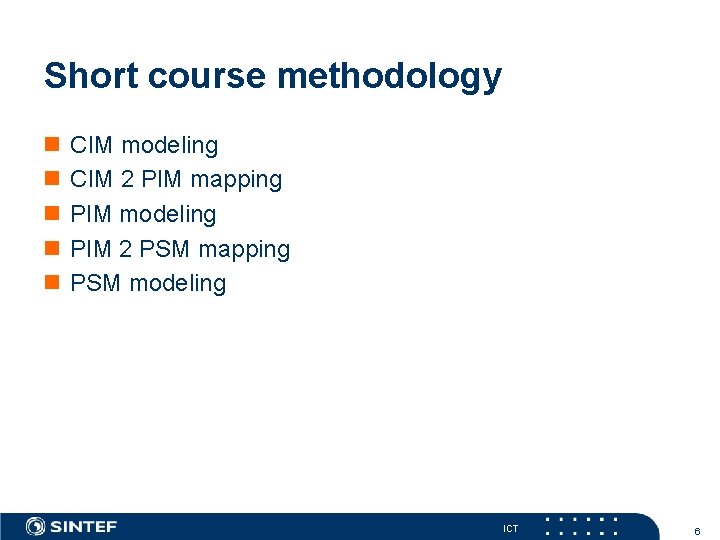 Short course methodology

- CIM modeling
- CIM 2 PIM mapping
- PIM modeling
- PIM 2 PSM mapping
- PSM modeling

SINTEF

ICT

6